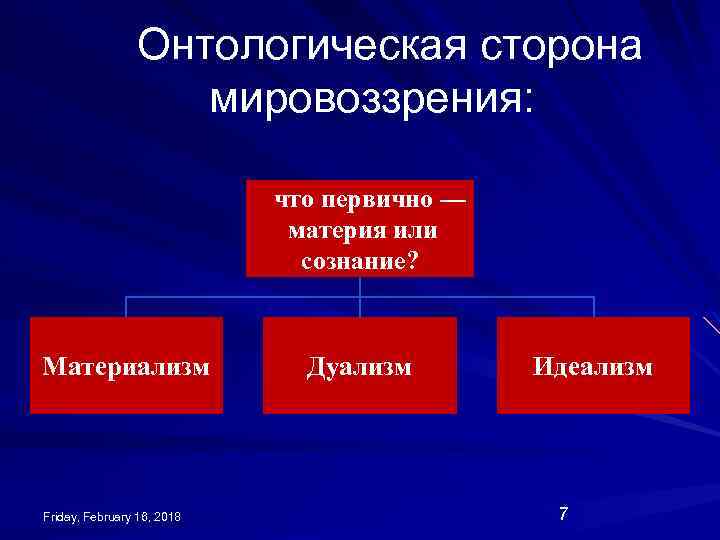 Онтологическая сторона мировоззрения:

что первично — материя или сознание?

Материализм

Дуализм

Идеализм

Friday, February 16, 2018

7